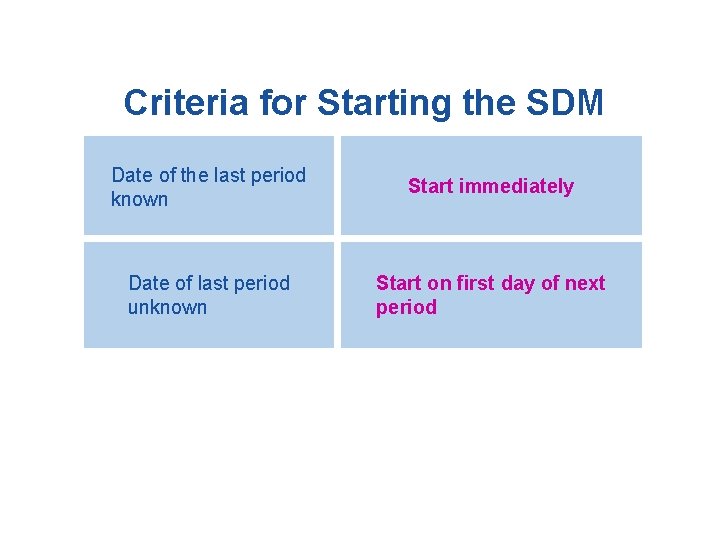 Criteria for Starting the SDM

| Date of the last period known | Start immediately |
|---|---|
| Date of last period unknown | Start on first day of next period |